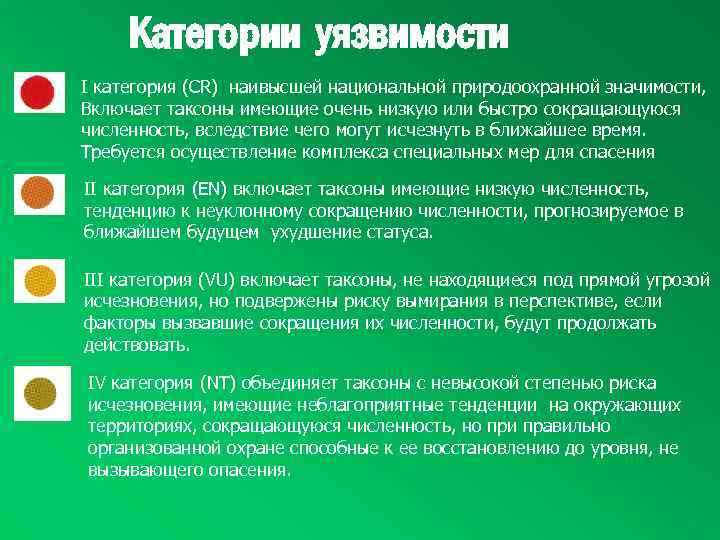 Категории уязвимости

I категория (CR) наивысшей национальной природоохранной значимости, Включает таксоны имеющие очень низкую или быстро сокращающуюся численность, вследствие чего могут исчезнуть в ближайшее время. Требуется осуществление комплекса специальных мер для спасения

II категория (EN) включает таксоны имеющие низкую численность, тенденцию к неуклонному сокращению численности, прогнозируемое в ближайшем будущем ухудшение статуса.

III категория (VU) включает таксоны, не находящиеся под прямой угрозой исчезновения, но подвержены риску вымирания в перспективе, если факторы вызвавшие сокращения их численности, будут продолжать действовать.

IV категория (NT) объединяет таксоны с невысокой степенью риска исчезновения, имеющие неблагоприятные тенденции на окружающих территориях, сокращающуюся численность, но при правильно организованной охране способные к ее восстановлению до уровня, не вызывающего опасения.